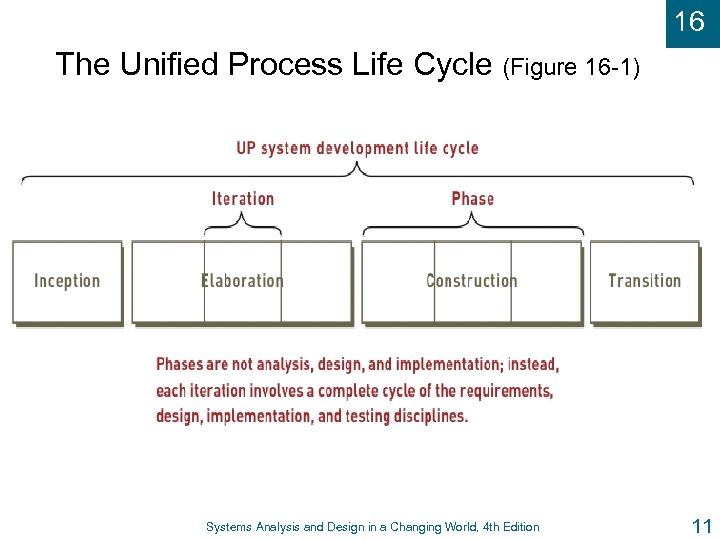 16

The Unified Process Life Cycle (Figure 16-1)

UP system development life cycle

Iteration

Phase

Inception

Elaboration

Construction

Transition

Phases are not analysis, design, and implementation; instead, each iteration involves a complete cycle of the requirements, design, implementation, and testing disciplines.

Systems Analysis and Design in a Changing World, 4th Edition

11